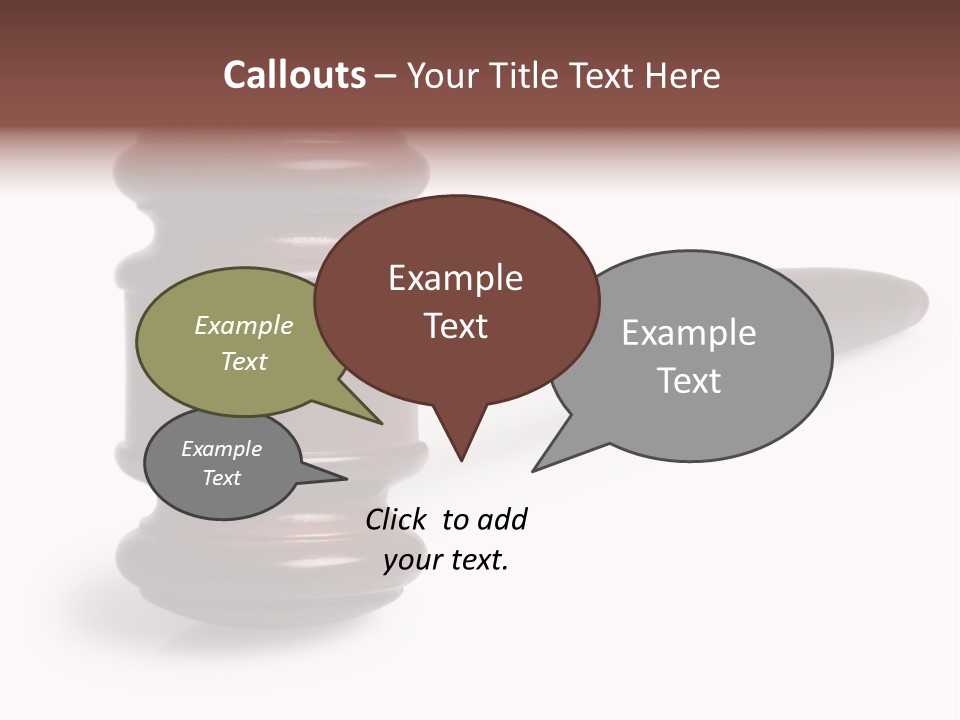 Callouts – Your Title Text Here

Example Text

Example Text

Example Text

Example Text

Click to add your text.